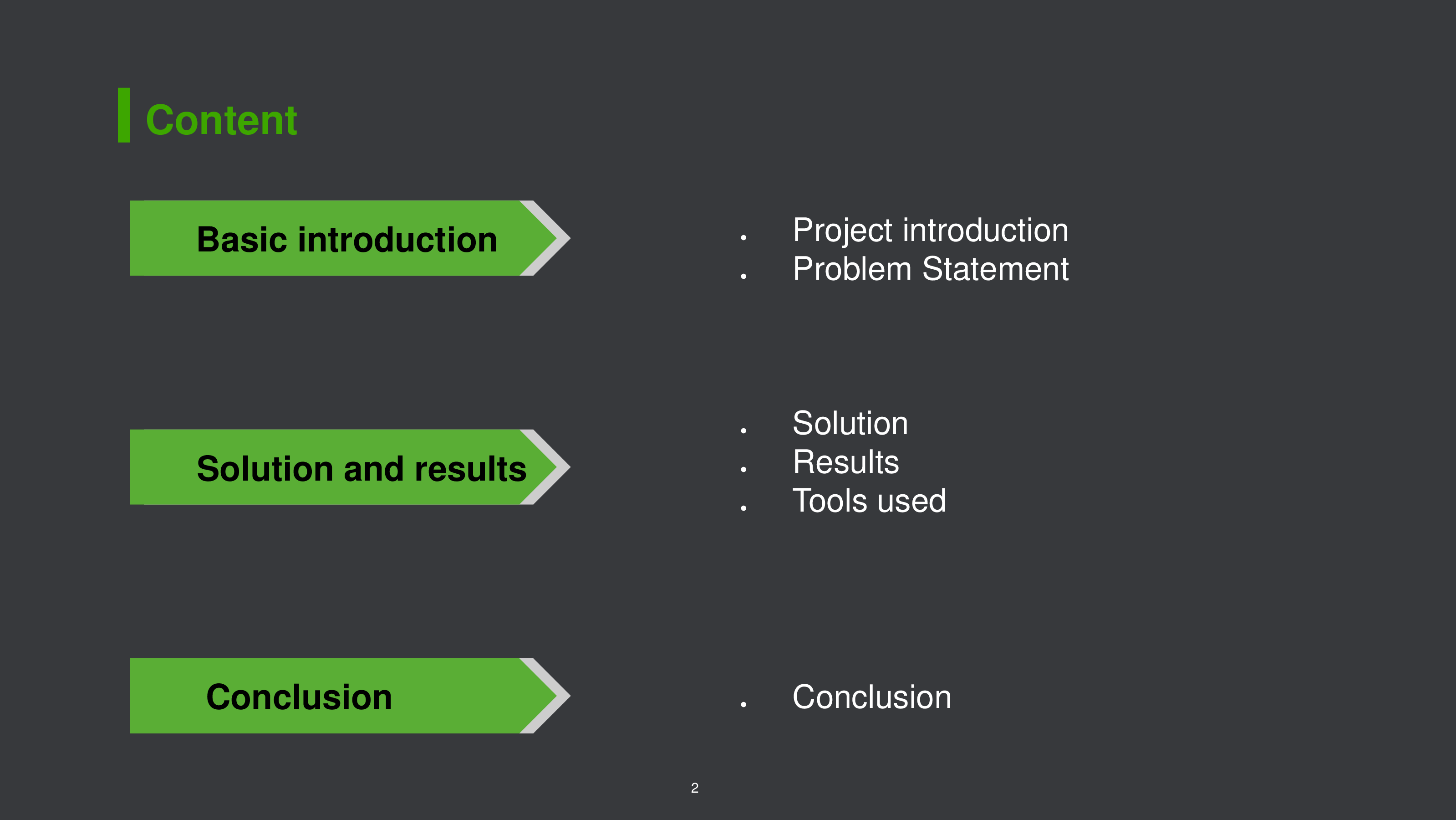 Content

Basic introduction

- Project introduction
- Problem Statement

Solution and results

- Solution
- Results
- Tools used

Conclusion

- Conclusion

2